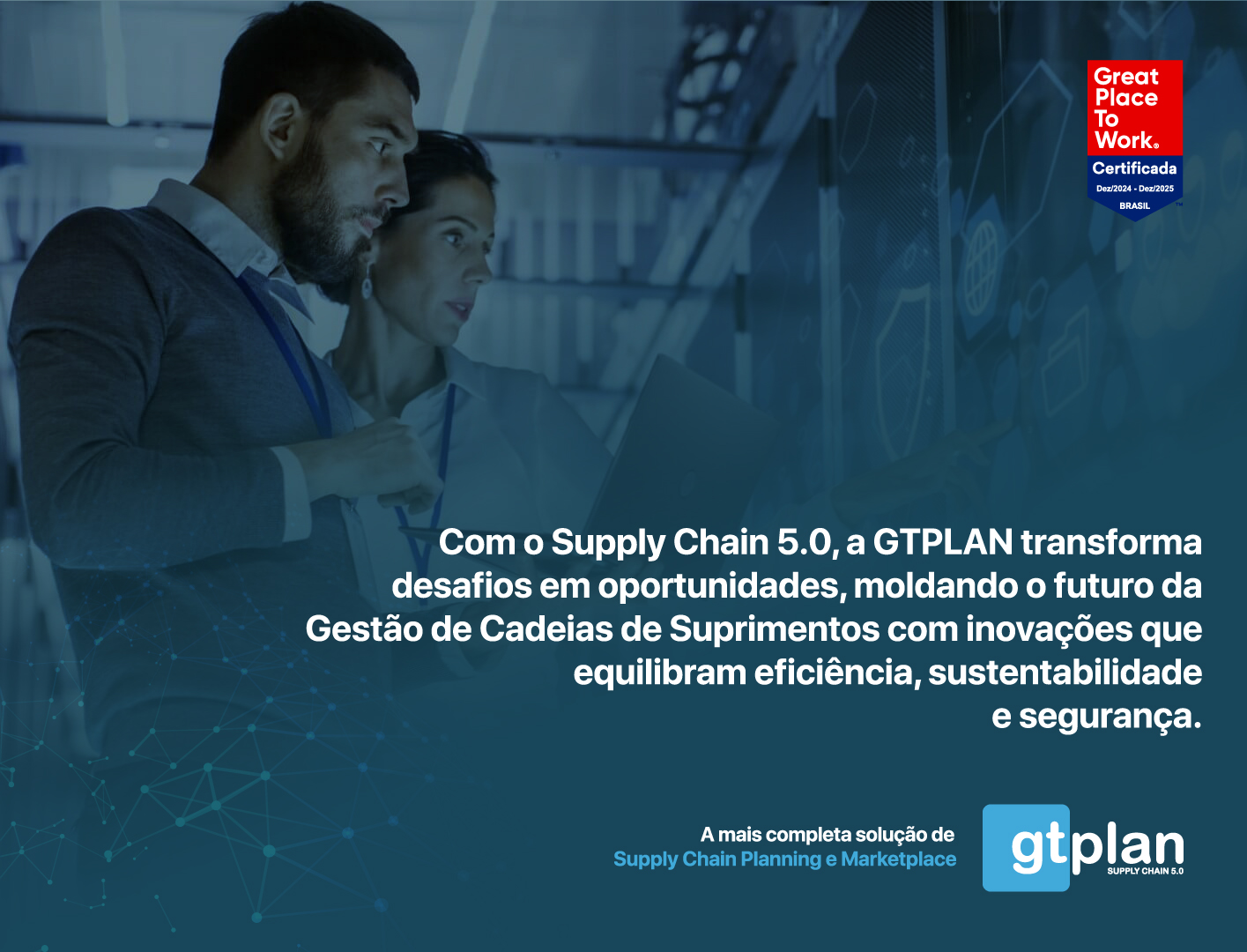 Great Place To Work®
Certificada
Dez/2024 - Dez/2025
BRASIL

Com o Supply Chain 5.0, a GTPLAN transforma desafios em oportunidades, moldando o futuro da Gestão de Cadeias de Suprimentos com inovações que equilibram eficiência, sustentabilidade e segurança.

A mais completa solução de
Supply Chain Planning e Marketplace

gtplan
SUPPLY CHAIN 5.0